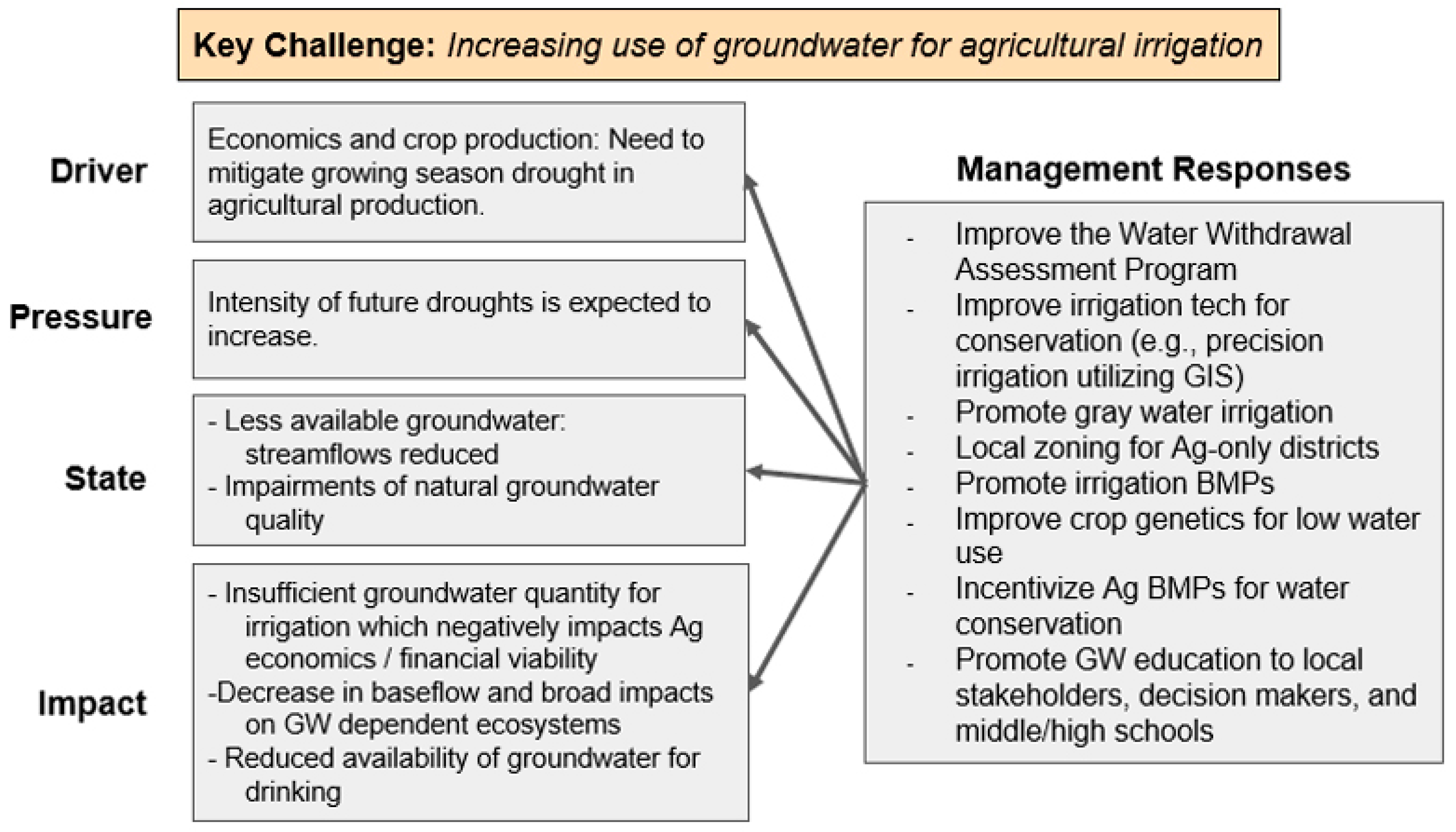 Key Challenge: Increasing use of groundwater for agricultural irrigation

Driver

Economics and crop production: Need to mitigate growing season drought in agricultural production.

Pressure

Intensity of future droughts is expected to increase.

State

- Less available groundwater: streamflows reduced
- Impairments of natural groundwater quality

Impact

- Insufficient groundwater quantity for irrigation which negatively impacts Ag economics / financial viability
-Decrease in baseflow and broad impacts on GW dependent ecosystems
- Reduced availability of groundwater for drinking

Management Responses

- Improve the Water Withdrawal Assessment Program
- Improve irrigation tech for conservation (e.g., precision irrigation utilizing GIS)
- Promote gray water irrigation
- Local zoning for Ag-only districts
- Promote irrigation BMPs
- Improve crop genetics for low water use
- Incentivize Ag BMPs for water conservation
- Promote GW education to local stakeholders, decision makers, and middle/high schools